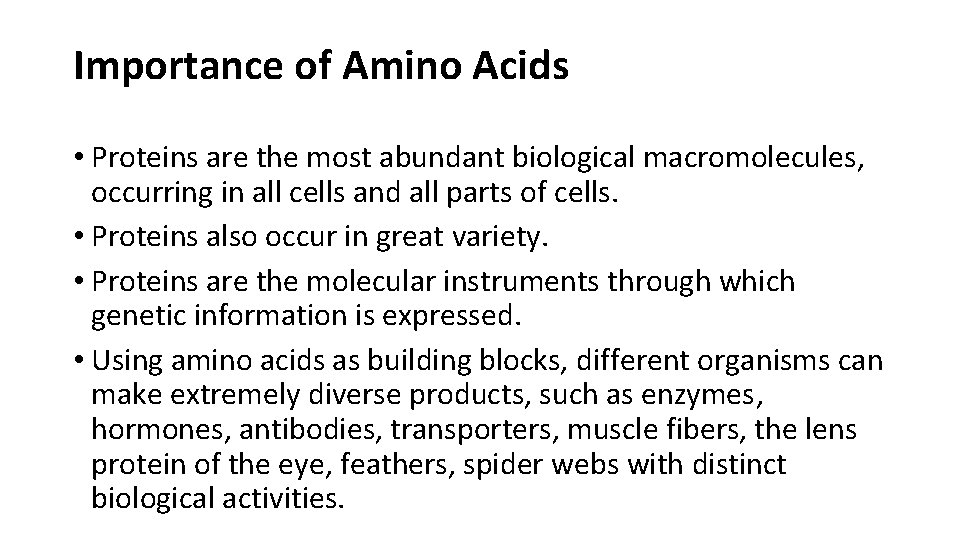 Importance of Amino Acids

• Proteins are the most abundant biological macromolecules, occurring in all cells and all parts of cells.

• Proteins also occur in great variety.

• Proteins are the molecular instruments through which genetic information is expressed.

• Using amino acids as building blocks, different organisms can make extremely diverse products, such as enzymes, hormones, antibodies, transporters, muscle fibers, the lens protein of the eye, feathers, spider webs with distinct biological activities.